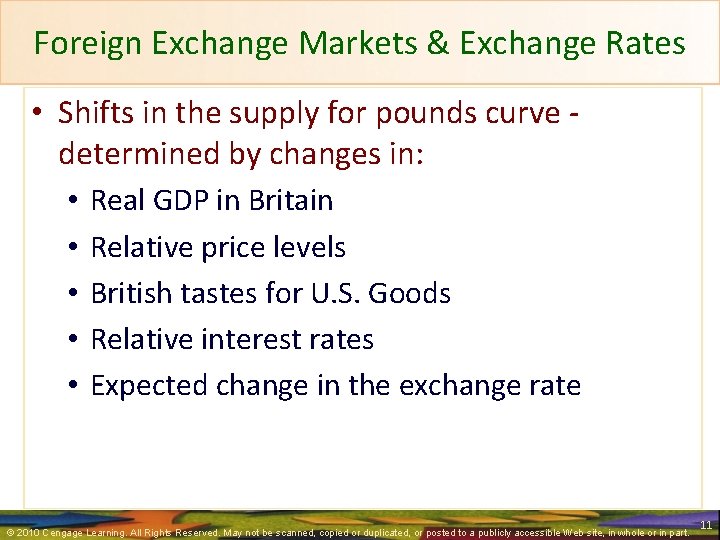 Foreign Exchange Markets & Exchange Rates

• Shifts in the supply for pounds curve - determined by changes in:
  • Real GDP in Britain
  • Relative price levels
  • British tastes for U.S. Goods
  • Relative interest rates
  • Expected change in the exchange rate

© 2010 Cengage Learning. All Rights Reserved. May not be scanned, copied or duplicated, or posted to a publicly accessible Web site, in whole or in part.

11